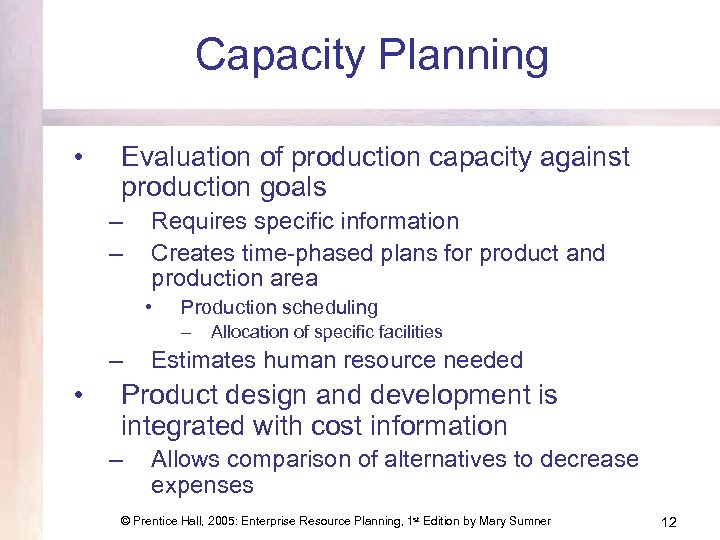 Capacity Planning

• Evaluation of production capacity against production goals
– Requires specific information
– Creates time-phased plans for product and production area
• Production scheduling
– Allocation of specific facilities
– Estimates human resource needed
• Product design and development is integrated with cost information
– Allows comparison of alternatives to decrease expenses

© Prentice Hall, 2005: Enterprise Resource Planning, 1st Edition by Mary Sumner

12